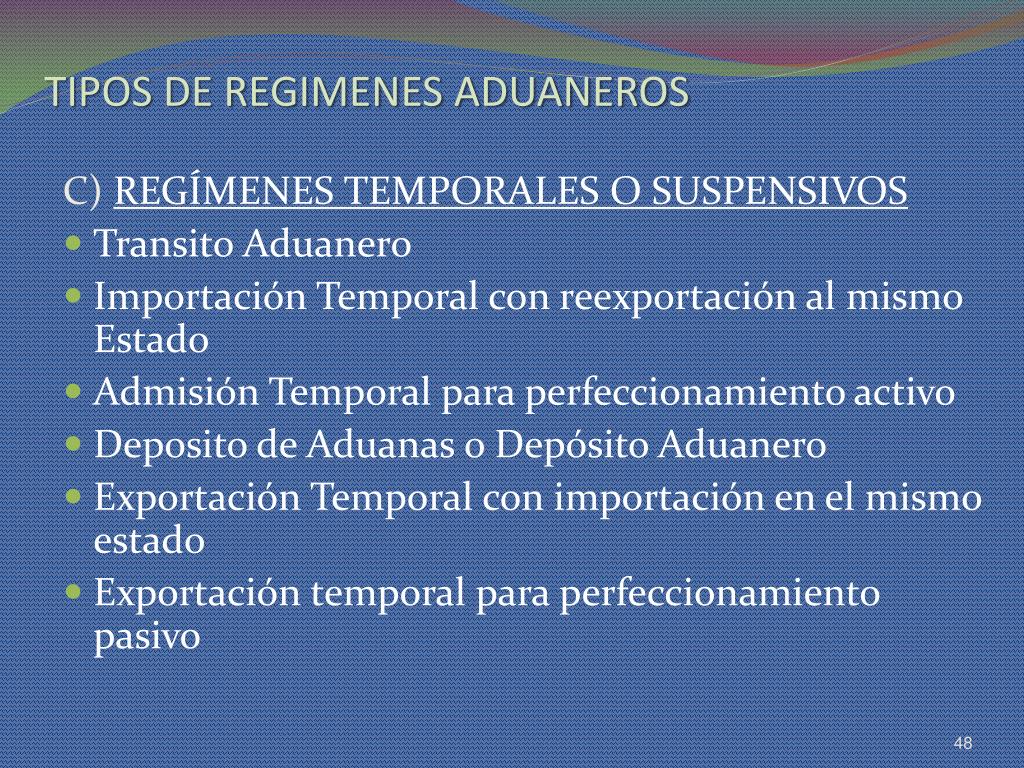 TIPOS DE REGIMENES ADUANEROS

C) REGÍMENES TEMPORALES O SUSPENSIVOS

- Transito Aduanero
- Importación Temporal con reexportación al mismo Estado
- Admisión Temporal para perfeccionamiento activo
- Deposito de Aduanas o Depósito Aduanero
- Exportación Temporal con importación en el mismo estado
- Exportación temporal para perfeccionamiento pasivo

48